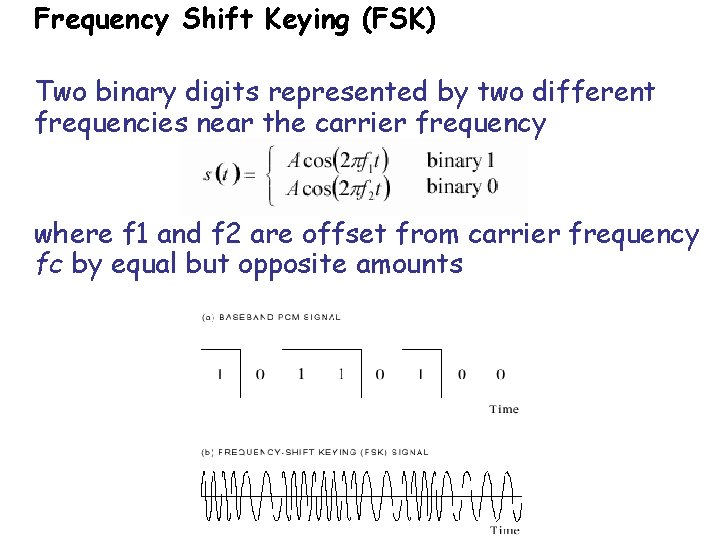 Frequency Shift Keying (FSK)

Two binary digits represented by two different frequencies near the carrier frequency

$s(t) = \begin{cases} A\cos(2\pi f_1 t) & \text{binary 1} \\ A\cos(2\pi f_2 t) & \text{binary 0} \end{cases}$

where f1 and f2 are offset from carrier frequency fc by equal but opposite amounts

(a) BASEBAND PCM SIGNAL

1 0 1 1 0 1 0 0

Time

(b) FREQUENCY-SHIFT KEYING (FSK) SIGNAL

Time